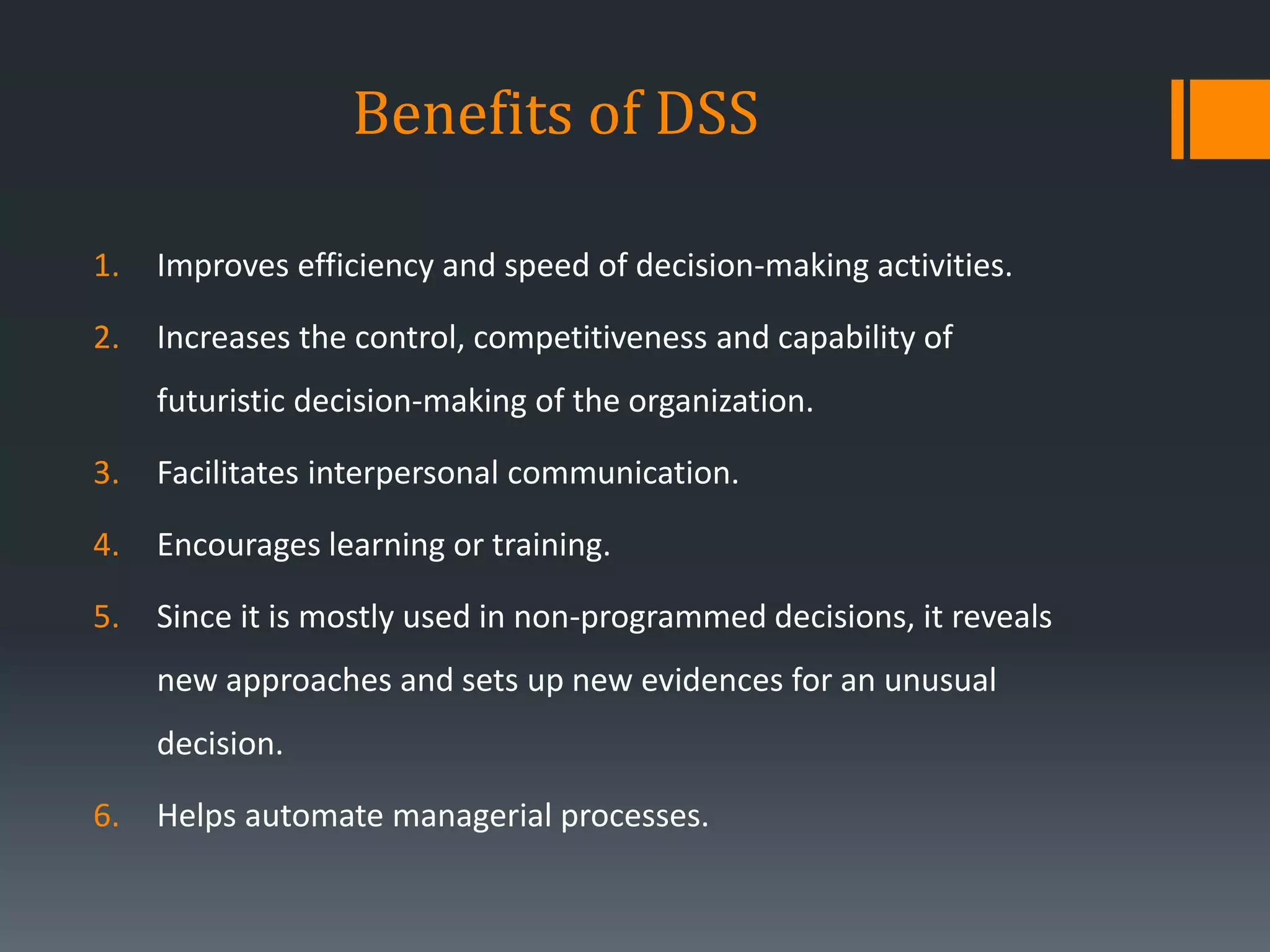 Benefits of DSS

1. Improves efficiency and speed of decision-making activities.
2. Increases the control, competitiveness and capability of futuristic decision-making of the organization.
3. Facilitates interpersonal communication.
4. Encourages learning or training.
5. Since it is mostly used in non-programmed decisions, it reveals new approaches and sets up new evidences for an unusual decision.
6. Helps automate managerial processes.